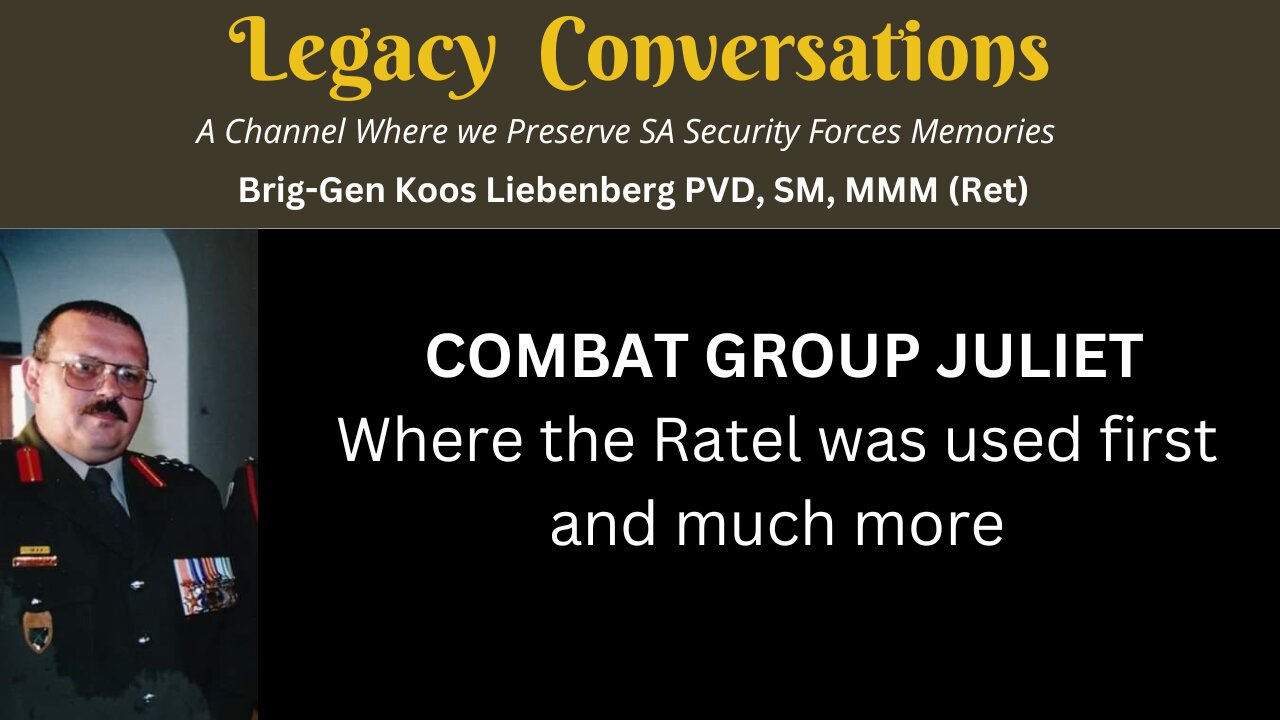 Legacy Conversations

A Channel Where we Preserve SA Security Forces Memories

Brig-Gen Koos Liebenberg PVD, SM, MMM (Ret)

COMBAT GROUP JULIET
Where the Ratel was used first and much more